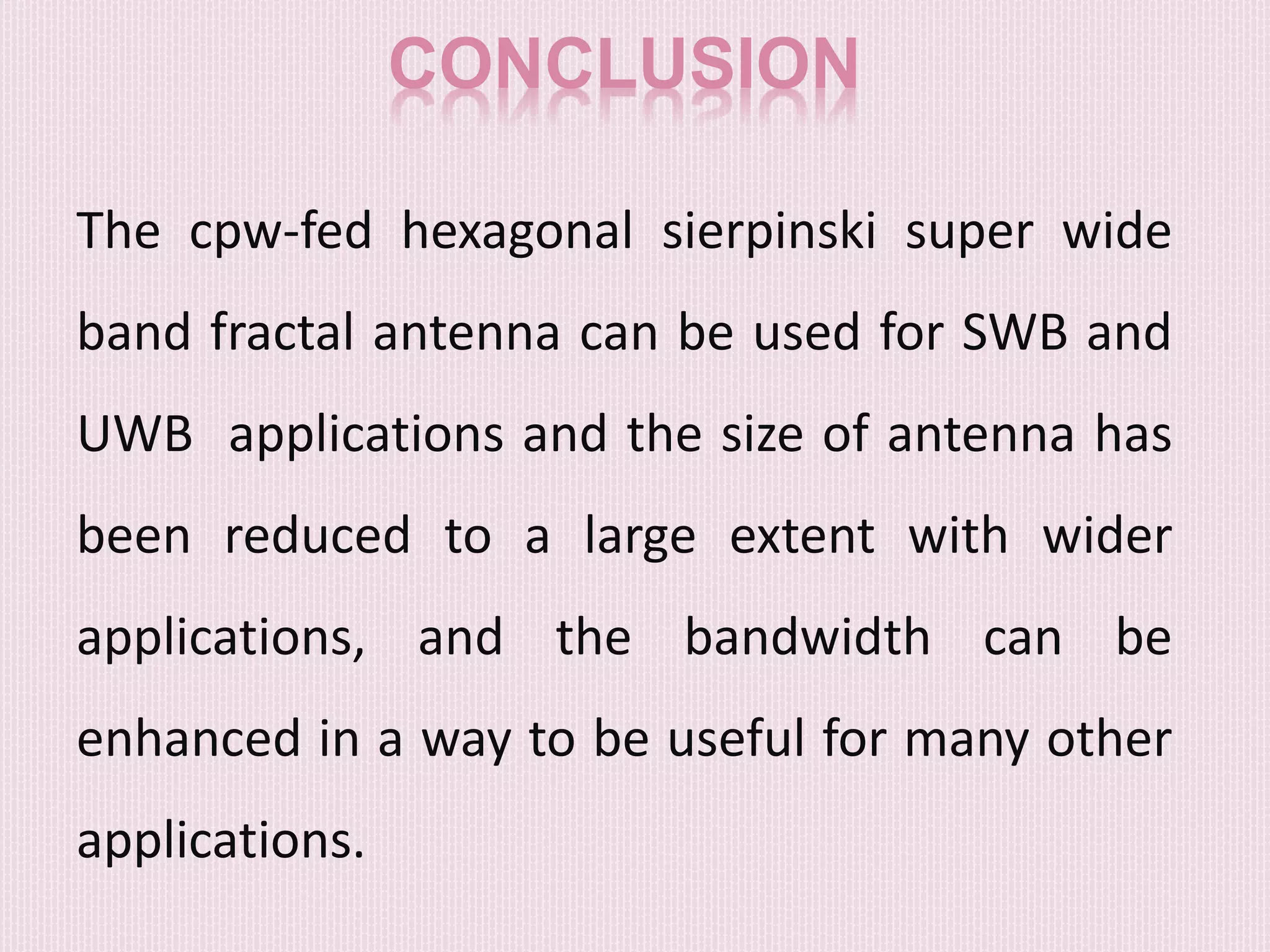 CONCLUSION

The cpw-fed hexagonal sierpinski super wide band fractal antenna can be used for SWB and UWB applications and the size of antenna has been reduced to a large extent with wider applications, and the bandwidth can be enhanced in a way to be useful for many other applications.